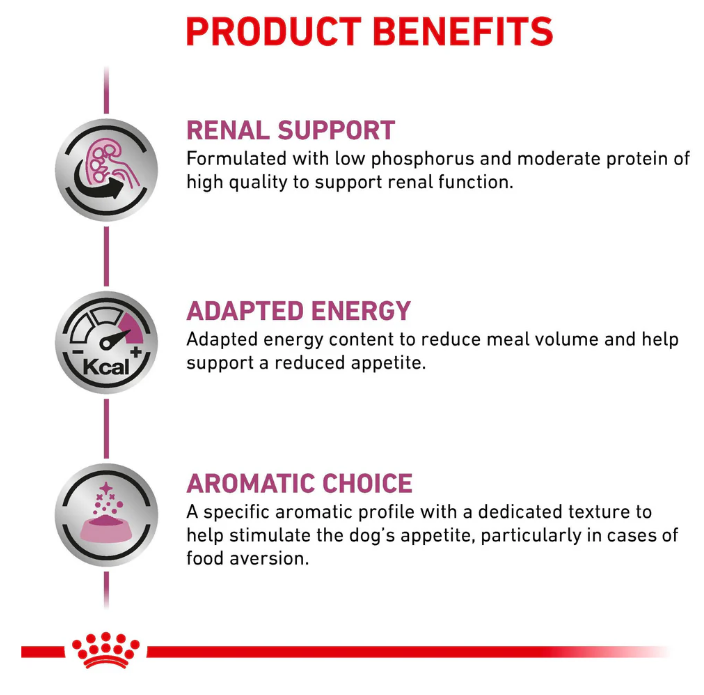 PRODUCT BENEFITS

RENAL SUPPORT
Formulated with low phosphorus and moderate protein of high quality to support renal function.

- Kcal +

ADAPTED ENERGY
Adapted energy content to reduce meal volume and help support a reduced appetite.

AROMATIC CHOICE
A specific aromatic profile with a dedicated texture to help stimulate the dog's appetite, particularly in cases of food aversion.